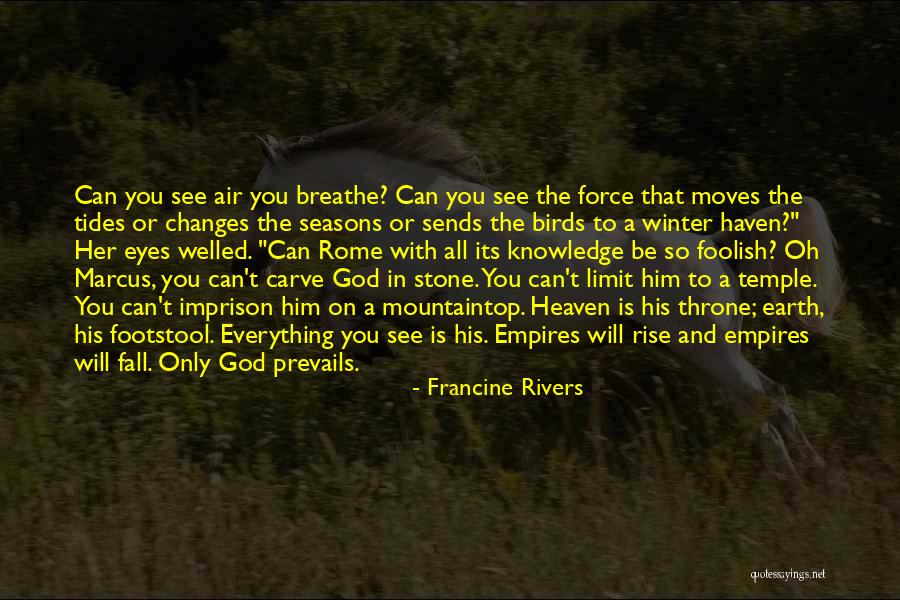 Can you see air you breathe? Can you see the force that moves the tides or changes the seasons or sends the birds to a winter haven?" Her eyes welled. "Can Rome with all its knowledge be so foolish? Oh Marcus, you can't carve God in stone. You can't limit him to a temple. You can't imprison him on a mountaintop. Heaven is his throne; earth, his footstool. Everything you see is his. Empires will rise and empires will fall. Only God prevails.

- Francine Rivers

quotessayings.net